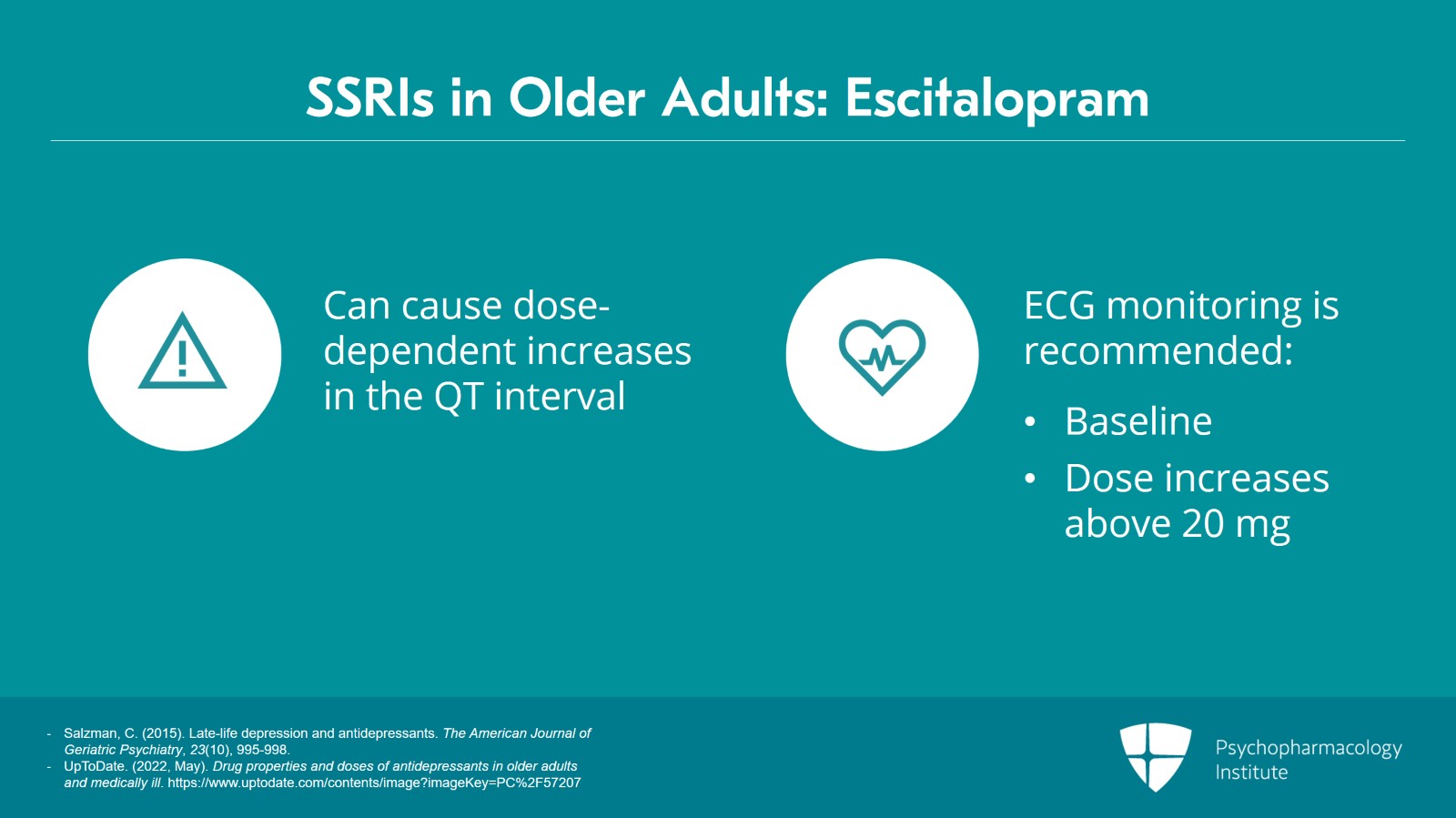 SSRIs in Older Adults: Escitalopram

Can cause dose-dependent increases in the QT interval

ECG monitoring is recommended:

• Baseline
• Dose increases above 20 mg

- Salzman, C. (2015). Late-life depression and antidepressants. The American Journal of Geriatric Psychiatry, 23(10), 995-998.
- UpToDate. (2022, May). Drug properties and doses of antidepressants in older adults and medically ill. https://www.uptodate.com/contents/image?imageKey=PC%2F57207

Psychopharmacology Institute